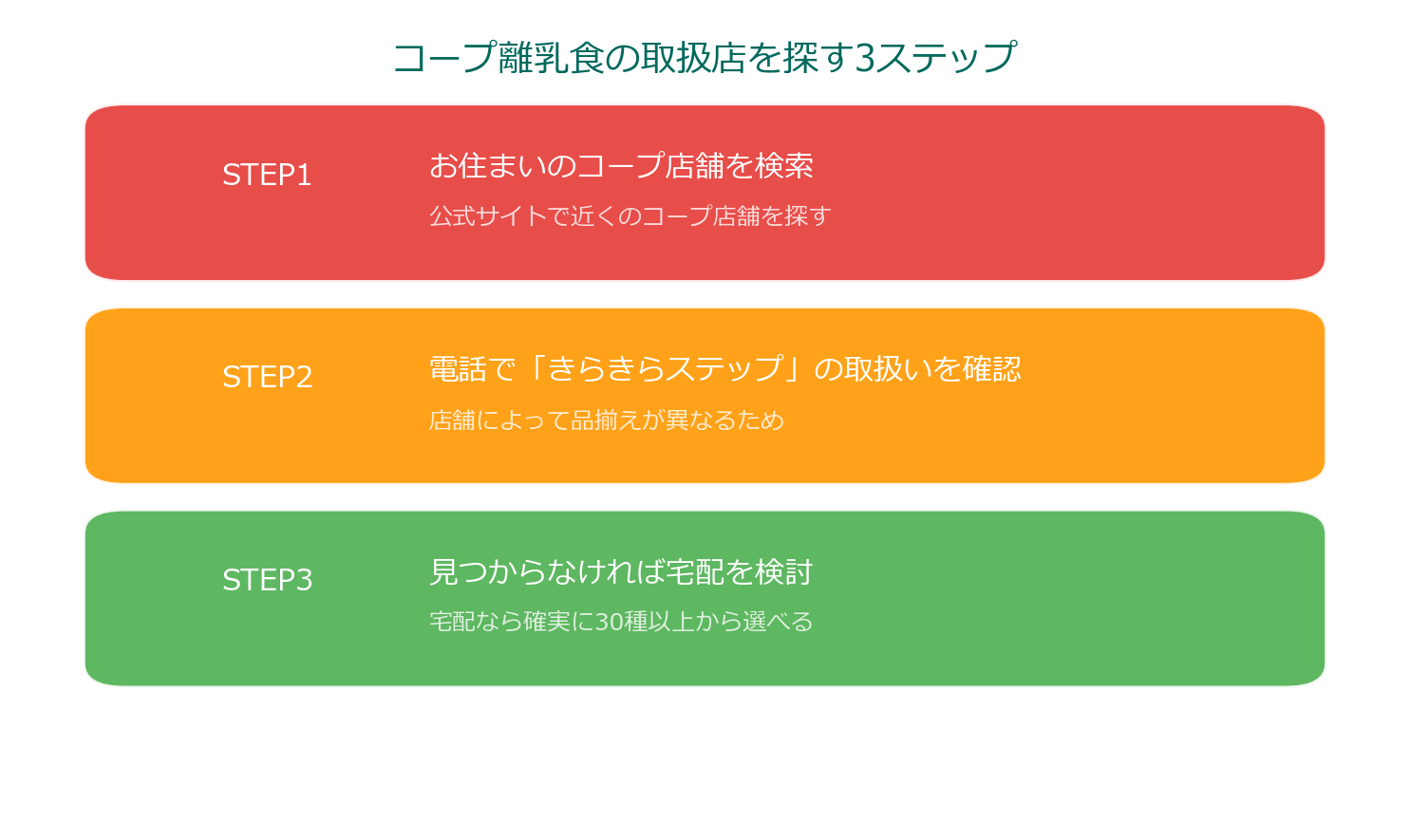 コープ離乳食の取扱店を探す3ステップ

STEP1

お住まいのコープ店舗を検索

公式サイトで近くのコープ店舗を探す

STEP2

電話で「きらきらステップ」の取扱いを確認

店舗によって品揃えが異なるため

STEP3

見つからなければ宅配を検討

宅配なら確実に30種以上から選べる